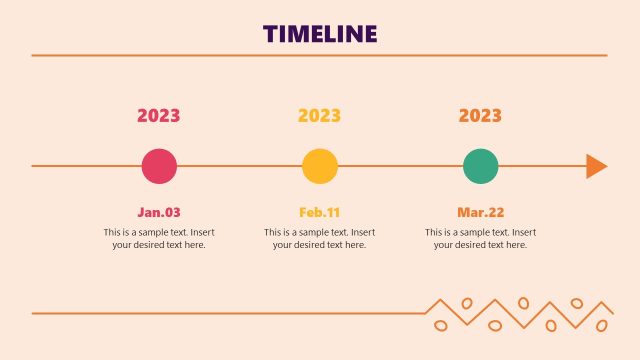 TIMELINE

2023

Jan.03

This is a sample text. Insert your desired text here.

2023

Feb.11

This is a sample text. Insert your desired text here.

2023

Mar.22

This is a sample text. Insert your desired text here.